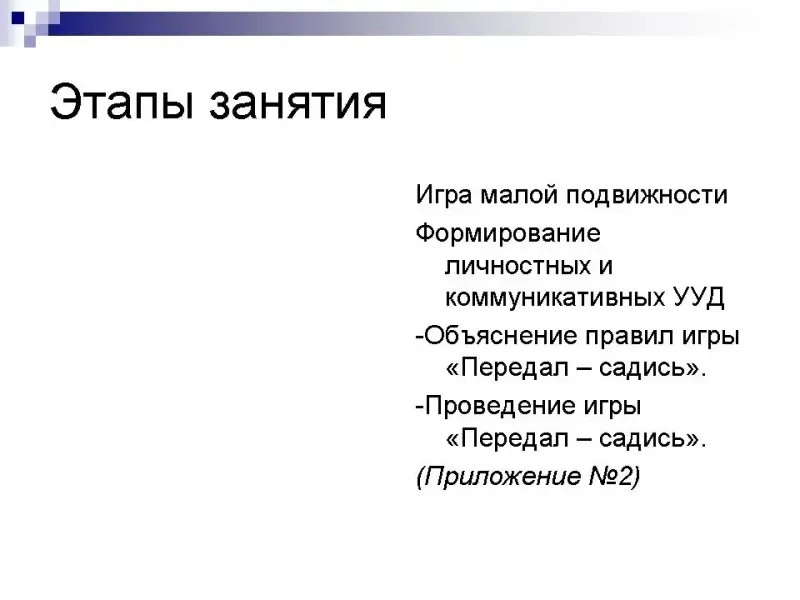 Этапы занятия

Игра малой подвижности

Формирование личностных и коммуникативных УУД

-Объяснение правил игры «Передал – садись».

-Проведение игры «Передал – садись».

(Приложение №2)